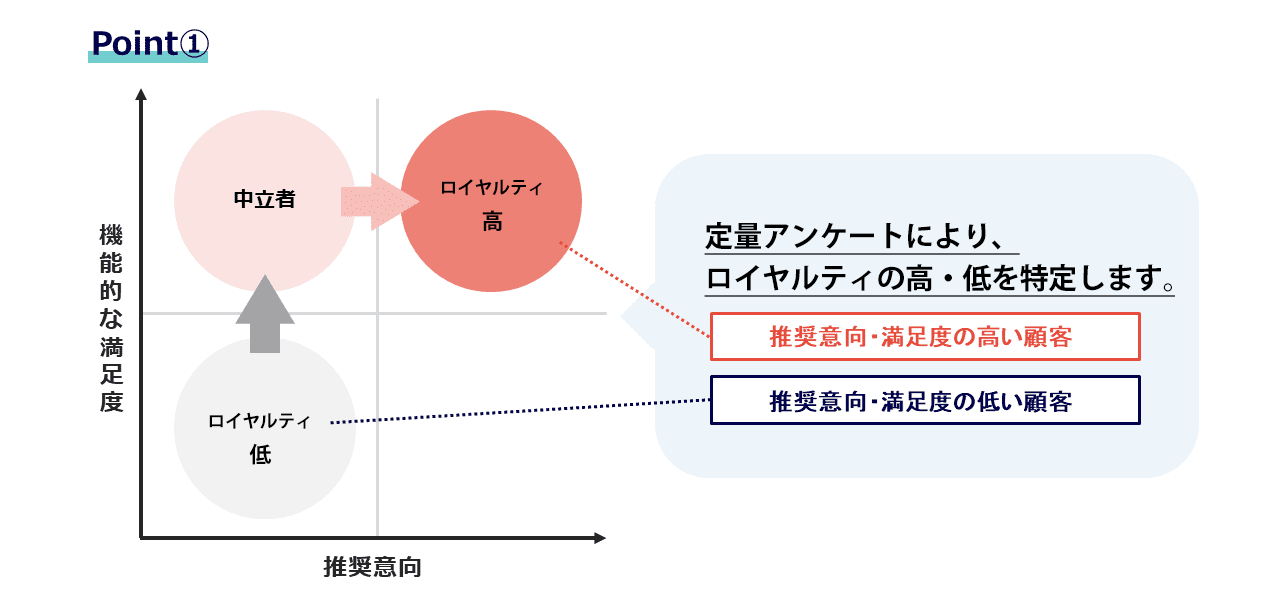 Point①

機能的な満足度

中立者

ロイヤルティ
高

ロイヤルティ
低

推奨意向

定量アンケートにより、
ロイヤルティの高・低を特定します。

推奨意向・満足度の高い顧客

推奨意向・満足度の低い顧客